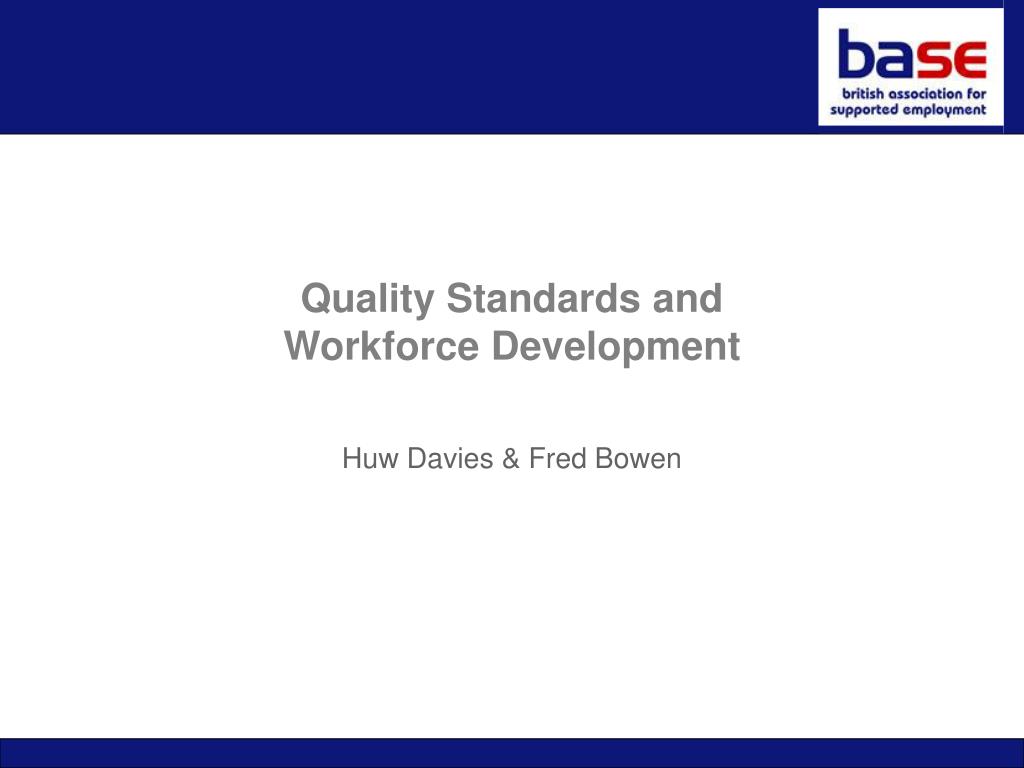 base
british association for supported employment

Quality Standards and Workforce Development

Huw Davies & Fred Bowen